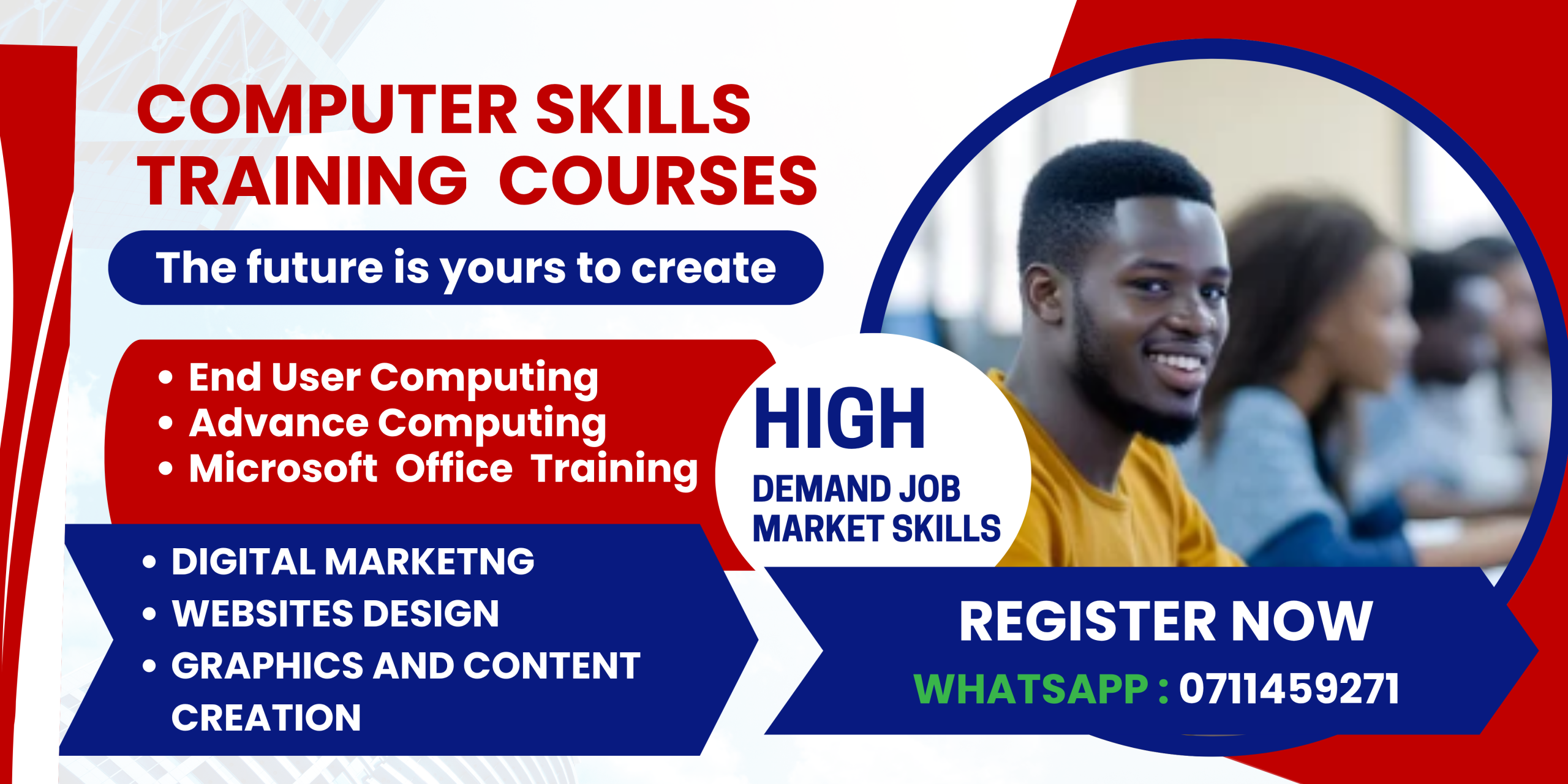 COMPUTER SKILLS TRAINING COURSES

The future is yours to create

• End User Computing
• Advance Computing
• Microsoft Office Training

• DIGITAL MARKETNG
• WEBSITES DESIGN
• GRAPHICS AND CONTENT CREATION

HIGH
DEMAND JOB MARKET SKILLS

REGISTER NOW
WHATSAPP : 0711459271